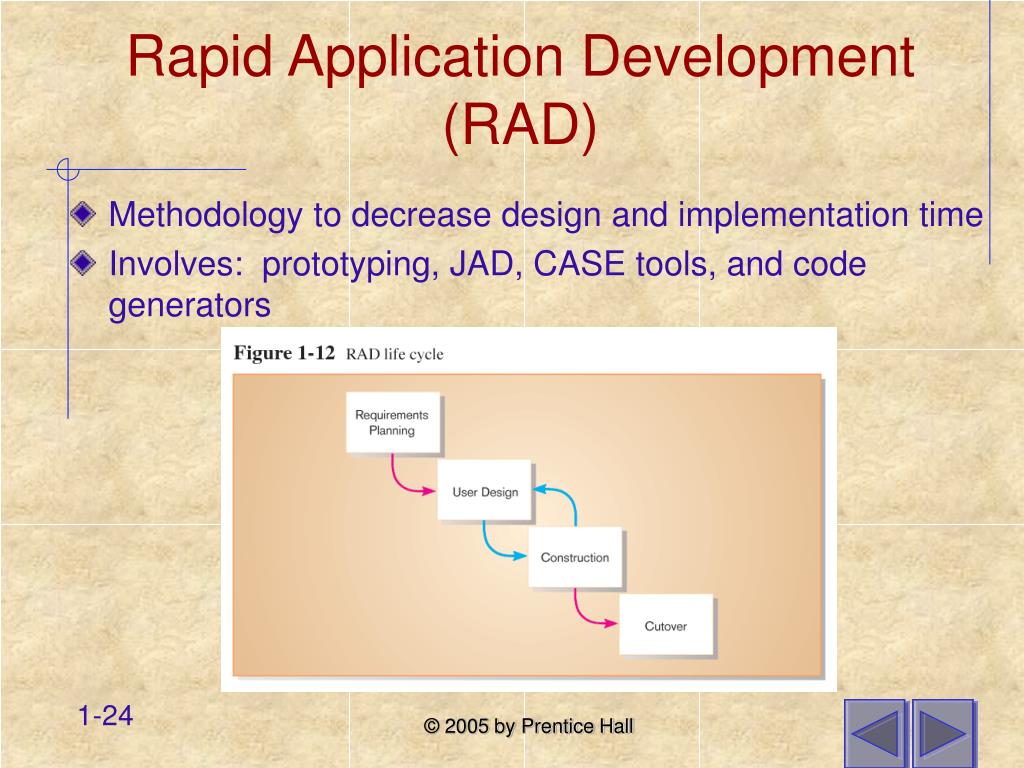 Rapid Application Development (RAD)

Methodology to decrease design and implementation time

Involves: prototyping, JAD, CASE tools, and code generators

Figure 1-12 RAD life cycle

Requirements Planning

User Design

Construction

Cutover

1-24

© 2005 by Prentice Hall